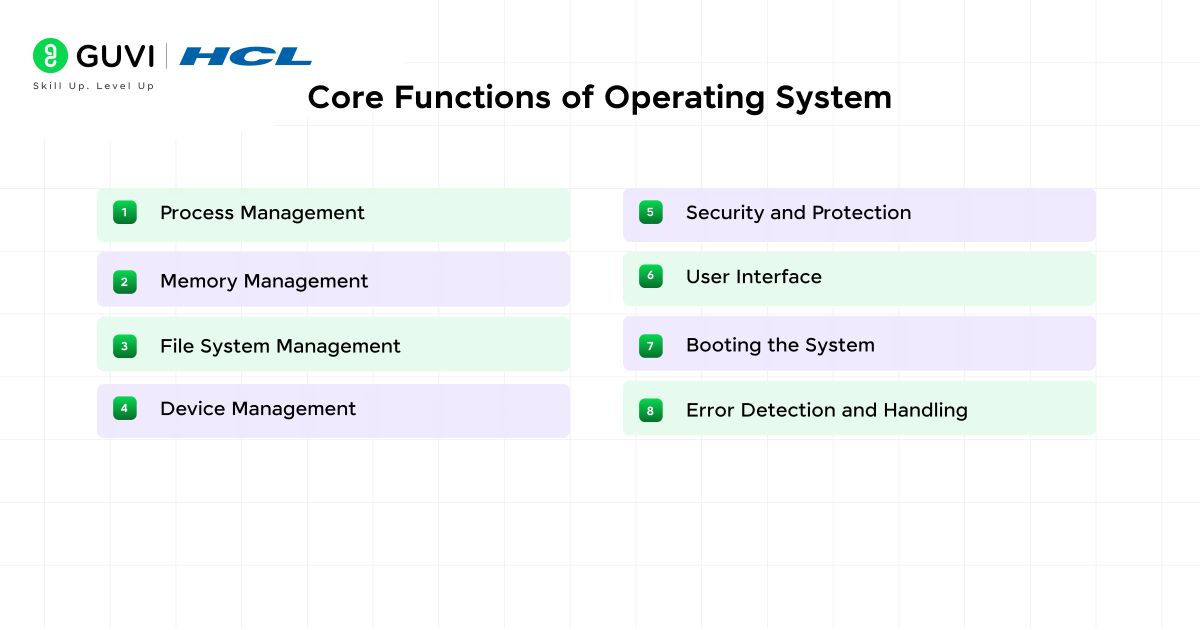 GUVI | HCL
Skill Up. Level Up

Core Functions of Operating System

1 Process Management

2 Memory Management

3 File System Management

4 Device Management

5 Security and Protection

6 User Interface

7 Booting the System

8 Error Detection and Handling